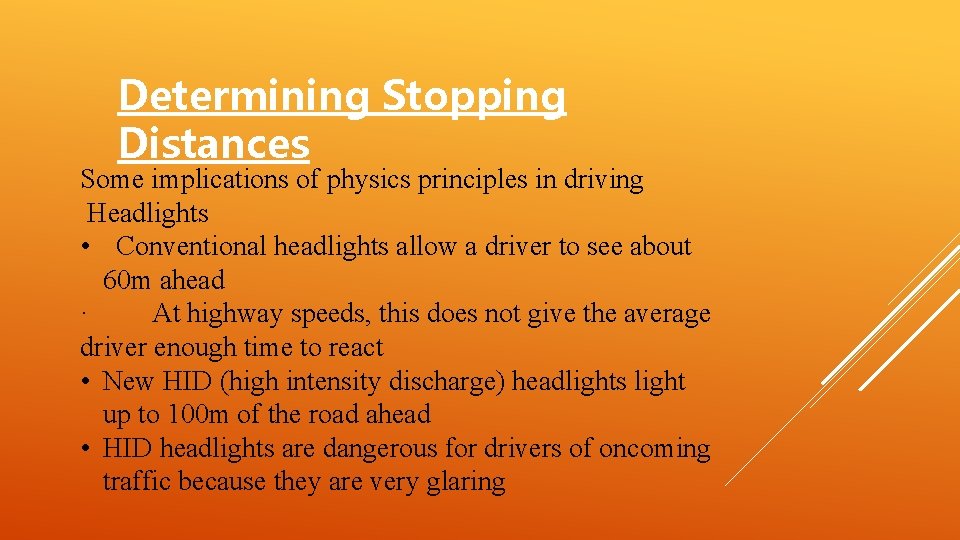 Determining Stopping Distances

Some implications of physics principles in driving

Headlights

• Conventional headlights allow a driver to see about 60m ahead

· At highway speeds, this does not give the average driver enough time to react

• New HID (high intensity discharge) headlights light up to 100m of the road ahead

• HID headlights are dangerous for drivers of oncoming traffic because they are very glaring